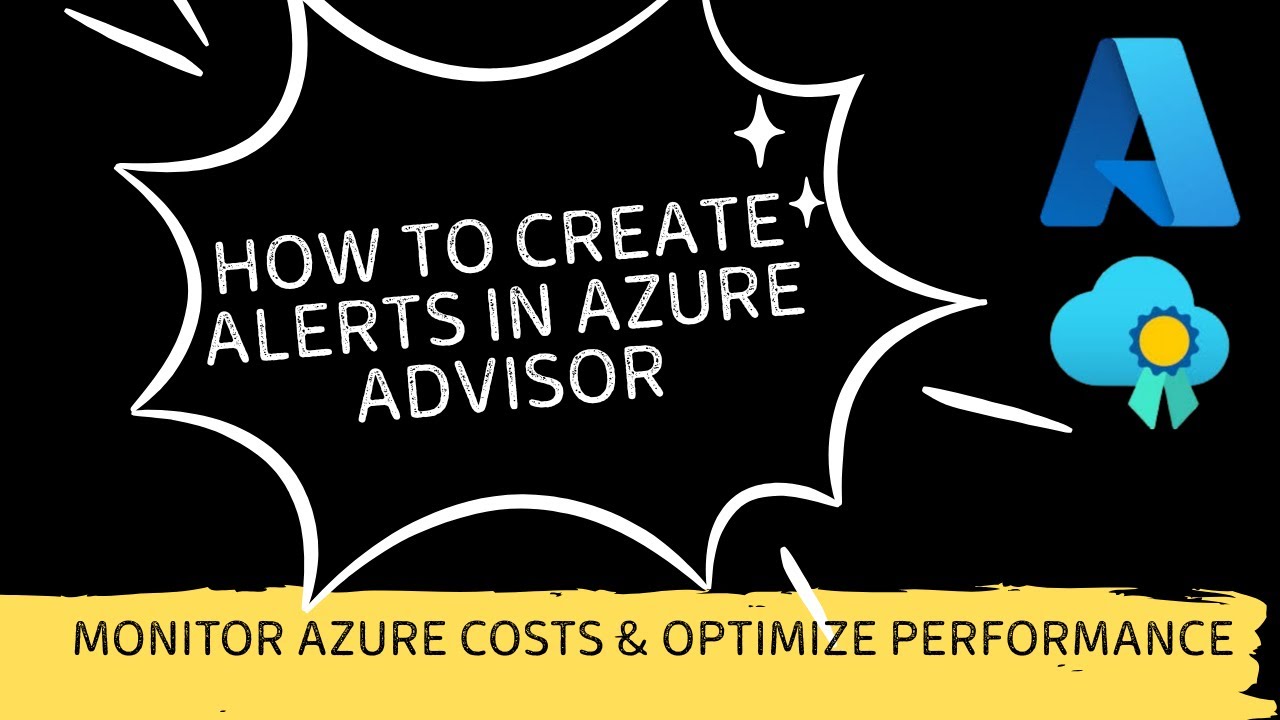 HOW TO CREATE ALERTS IN AZURE ADVISOR

MONITOR AZURE COSTS & OPTIMIZE PERFORMANCE